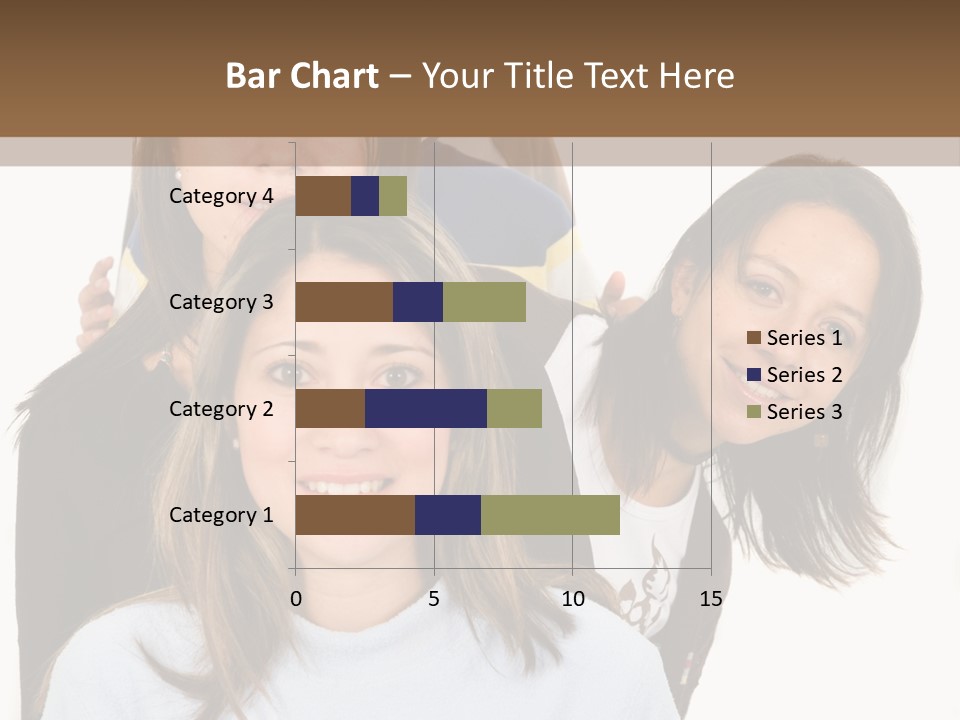 Bar Chart – Your Title Text Here

Category 4
Category 3
Category 2
Category 1

0
5
10
15

Series 1
Series 2
Series 3